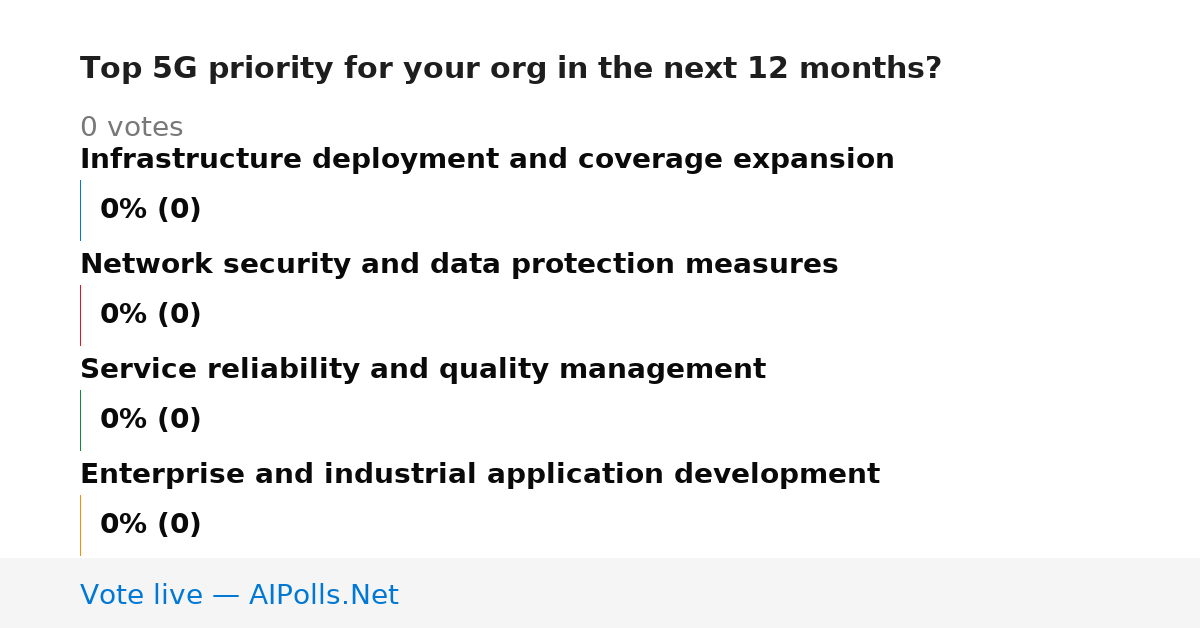 Top 5G priority for your org in the next 12 months?

0 votes

Infrastructure deployment and coverage expansion

0% (0)

Network security and data protection measures

0% (0)

Service reliability and quality management

0% (0)

Enterprise and industrial application development

0% (0)

Vote live — AIPolls.Net